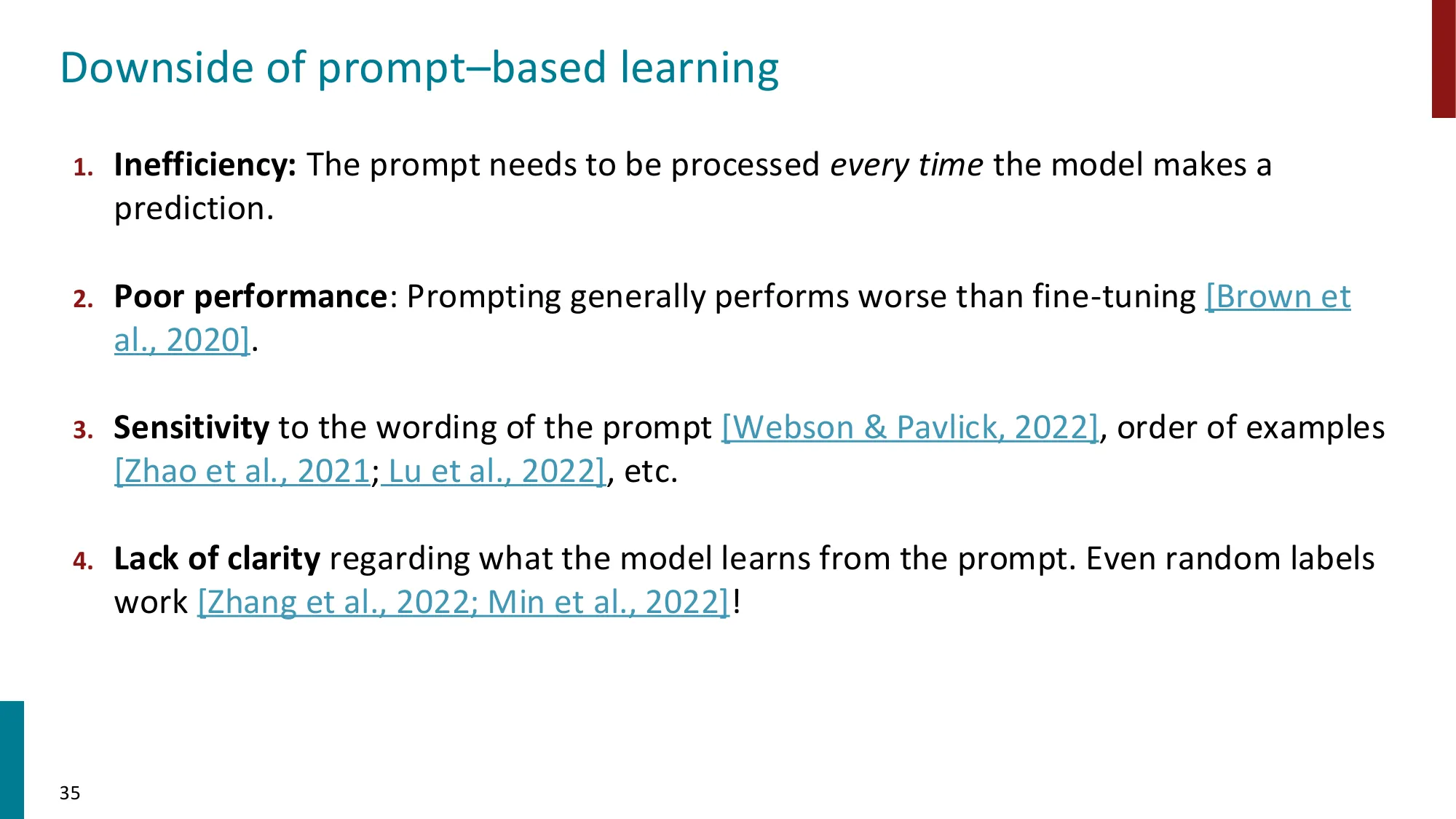 Downside of prompt–based learning

1. Inefficiency: The prompt needs to be processed every time the model makes a prediction.

2. Poor performance: Prompting generally performs worse than fine-tuning [Brown et al., 2020].

3. Sensitivity to the wording of the prompt [Webson & Pavlick, 2022], order of examples [Zhao et al., 2021; Lu et al., 2022], etc.

4. Lack of clarity regarding what the model learns from the prompt. Even random labels work [Zhang et al., 2022; Min et al., 2022]!

35